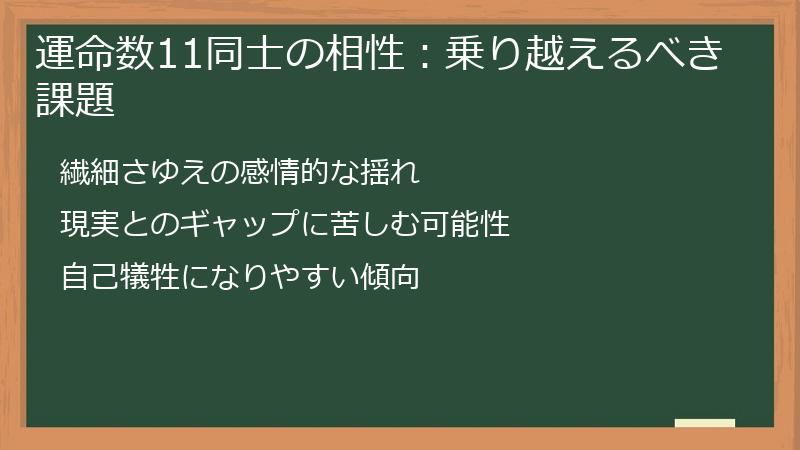 運命数11同士の相性：乗り越えるべき課題

繊細さゆえの感情的な揺れ

現実とのギャップに苦しむ可能性

自己犠牲になりやすい傾向